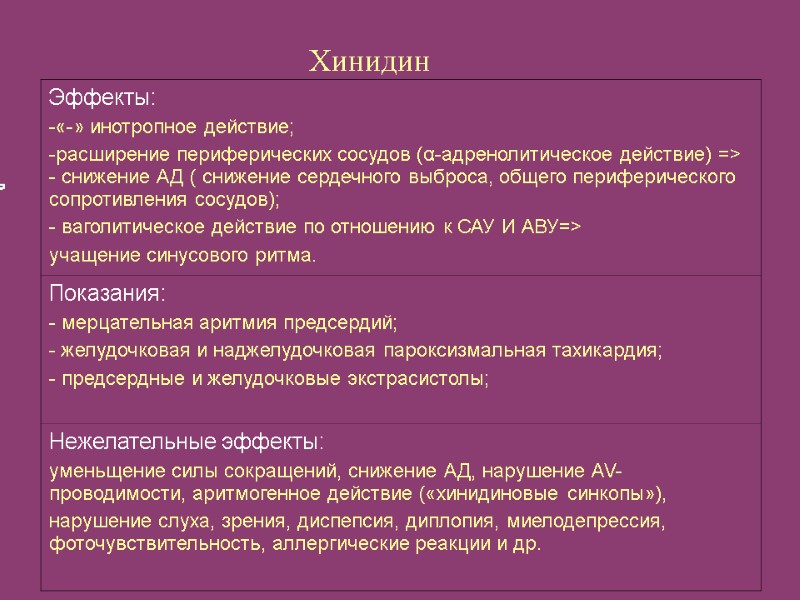 Хинидин

Эффекты:
-«-» инотропное действие;
-расширение периферических сосудов (α-адренолитическое действие) => - снижение АД ( снижение сердечного выброса, общего периферического сопротивления сосудов);
- ваголитическое действие по отношению к САУ И АВУ=>
учащение синусового ритма.

Показания:
- мерцательная аритмия предсердий;
- желудочковая и наджелудочковая пароксизмальная тахикардия;
- предсердные и желудочковые экстрасистолы;

Нежелательные эффекты:
уменьщение силы сокращений, снижение АД, нарушение AV-проводимости, аритмогенное действие («хинидиновые синкопы»),
нарушение слуха, зрения, диспепсия, диплопия, миелодепрессия, фоточувствительность, аллергические реакции и др.